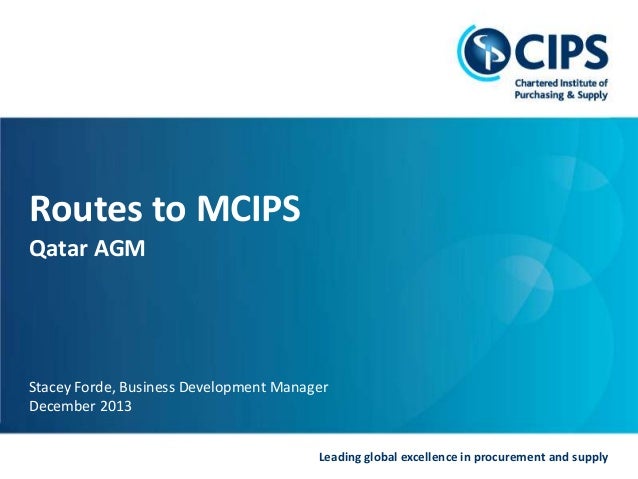 CIPS
Chartered Institute of Purchasing & Supply

Routes to MCIPS
Qatar AGM

Stacey Forde, Business Development Manager
December 2013

Leading global excellence in procurement and supply